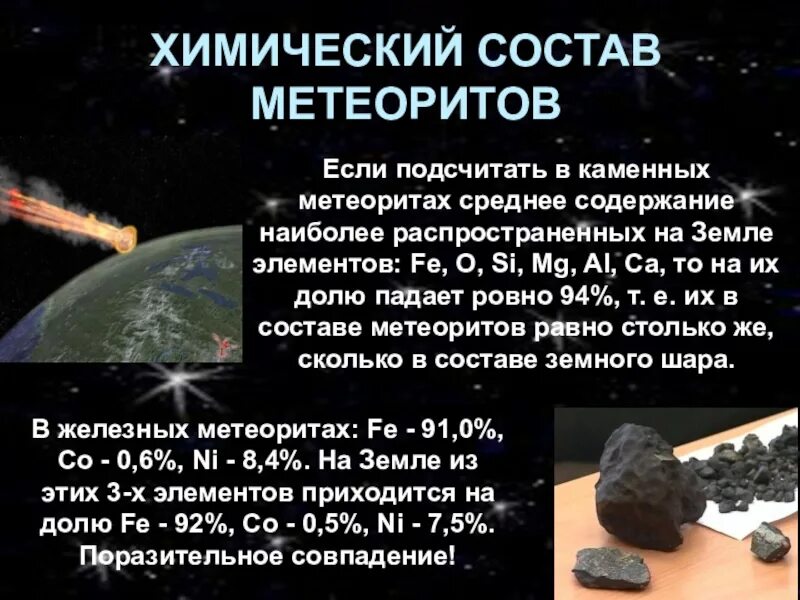 ХИМИЧЕСКИЙ СОСТАВ МЕТЕОРИТОВ

Если подсчитать в каменных метеоритах среднее содержание наиболее распространенных на Земле элементов: Fe, O, Si, Mg, Al, Ca, то на их долю падает ровно 94%, т. е. их в составе метеоритов равно столько же, сколько в составе земного шара.

В железных метеоритах: Fe - 91,0%, Co - 0,6%, Ni - 8,4%. На Земле из этих 3-х элементов приходится на долю Fe - 92%, Co - 0,5%, Ni - 7,5%. Поразительное совпадение!